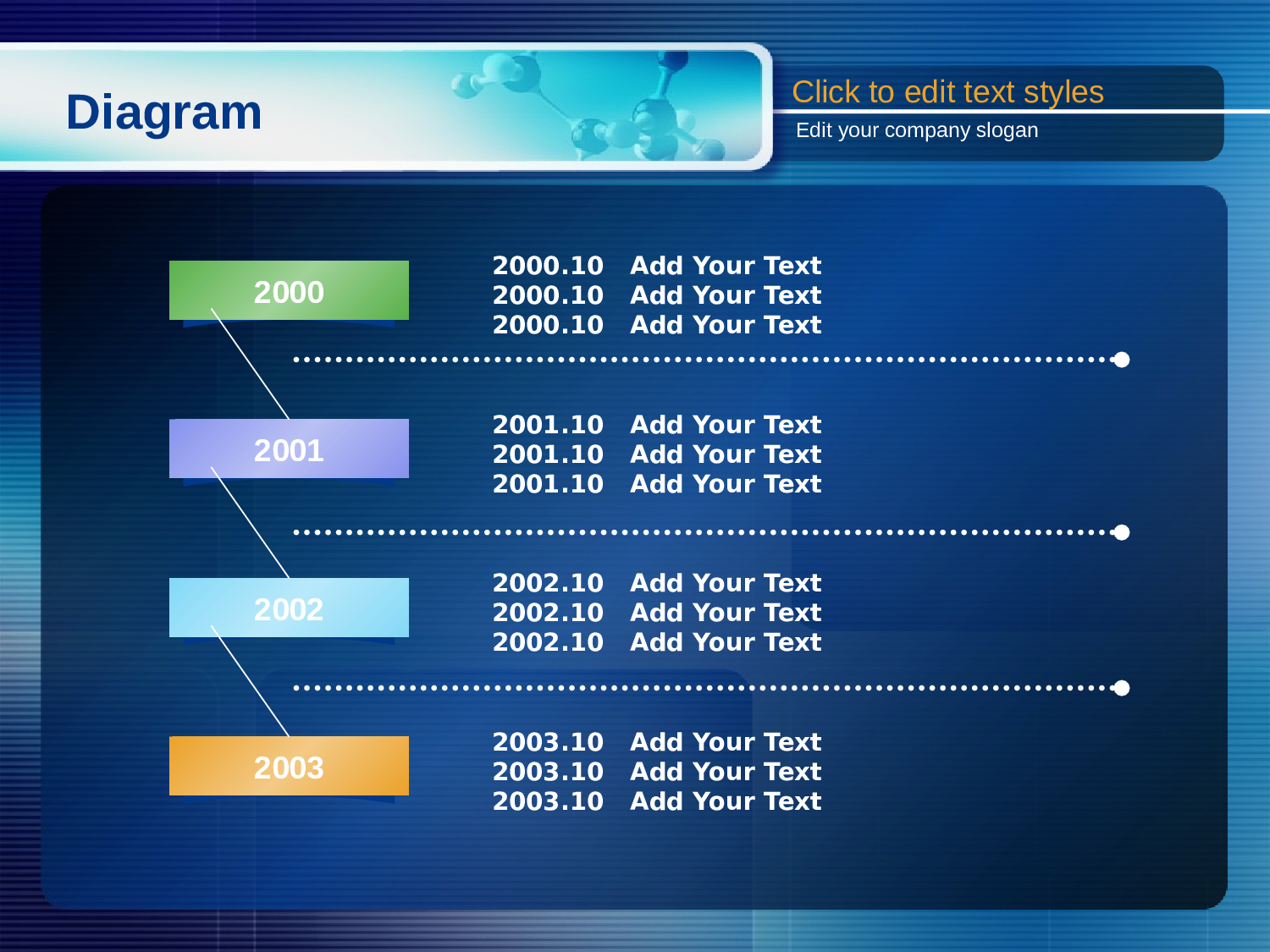 Diagram

Click to edit text styles

Edit your company slogan

2000

2000.10 Add Your Text
2000.10 Add Your Text
2000.10 Add Your Text

2001

2001.10 Add Your Text
2001.10 Add Your Text
2001.10 Add Your Text

2002

2002.10 Add Your Text
2002.10 Add Your Text
2002.10 Add Your Text

2003

2003.10 Add Your Text
2003.10 Add Your Text
2003.10 Add Your Text